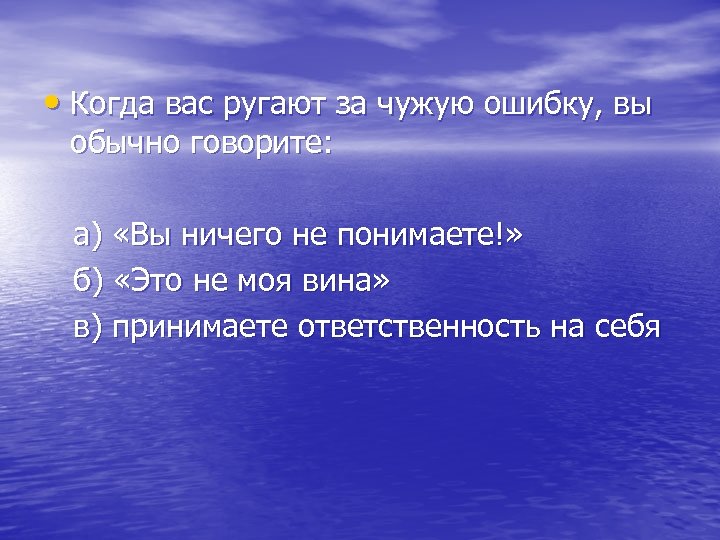 • Когда вас ругают за чужую ошибку, вы обычно говорите:

а) «Вы ничего не понимаете!»
б) «Это не моя вина»
в) принимаете ответственность на себя